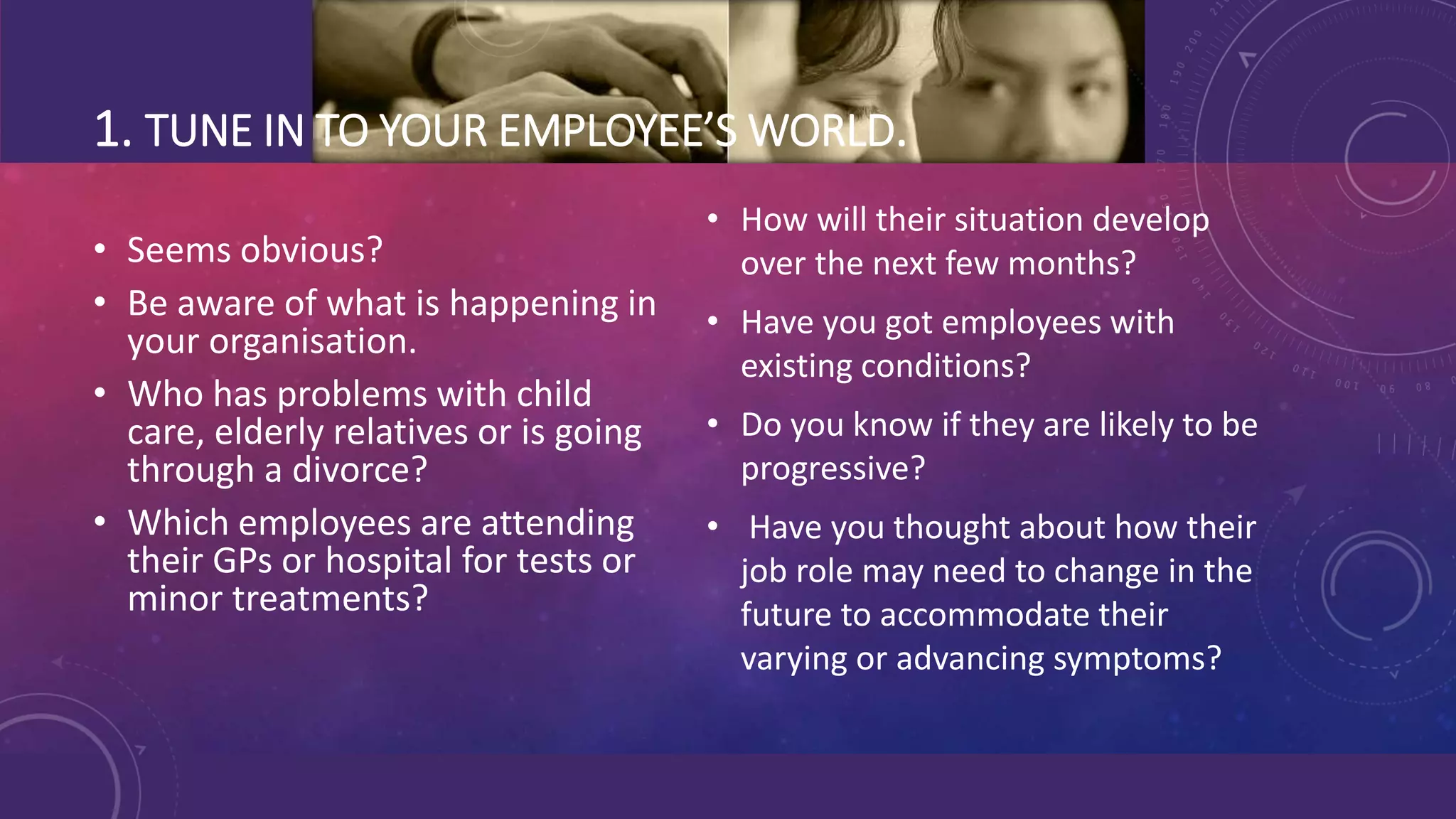 1. TUNE IN TO YOUR EMPLOYEE'S WORLD.

• Seems obvious?
• Be aware of what is happening in your organisation.
• Who has problems with child care, elderly relatives or is going through a divorce?
• Which employees are attending their GPs or hospital for tests or minor treatments?

• How will their situation develop over the next few months?
• Have you got employees with existing conditions?
• Do you know if they are likely to be progressive?
• Have you thought about how their job role may need to change in the future to accommodate their varying or advancing symptoms?